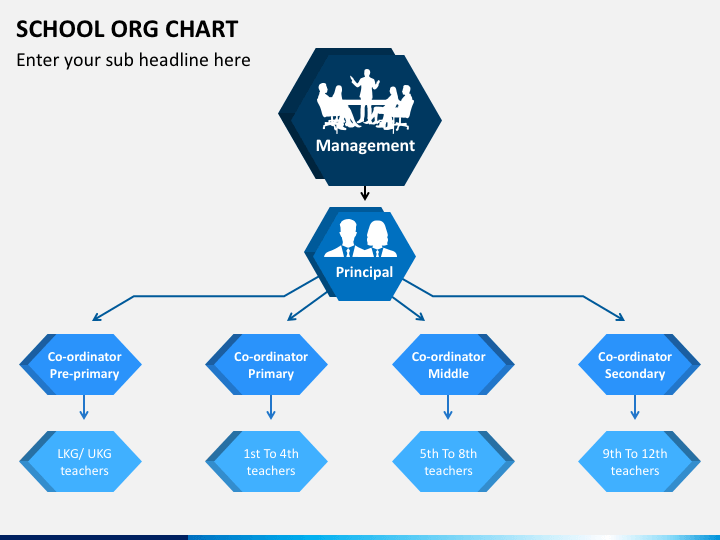 SCHOOL ORG CHART

Enter your sub headline here

Management

Principal

Co-ordinator Pre-primary

Co-ordinator Primary

Co-ordinator Middle

Co-ordinator Secondary

LKG/ UKG teachers

1st To 4th teachers

5th To 8th teachers

9th To 12th teachers